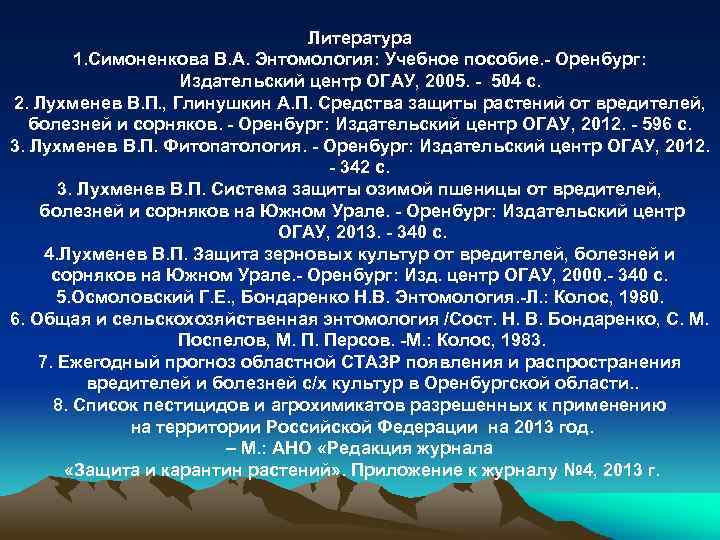 Литература
1.Симоненкова В.А. Энтомология: Учебное пособие.- Оренбург: Издательский центр ОГАУ, 2005. - 504 с.
2. Лухменев В.П., Глинушкин А.П. Средства защиты растений от вредителей, болезней и сорняков. - Оренбург: Издательский центр ОГАУ, 2012. - 596 с.
3. Лухменев В.П. Фитопатология. - Оренбург: Издательский центр ОГАУ, 2012. - 342 с.
3. Лухменев В.П. Система защиты озимой пшеницы от вредителей, болезней и сорняков на Южном Урале. - Оренбург: Издательский центр ОГАУ, 2013. - 340 с.
4.Лухменев В.П. Защита зерновых культур от вредителей, болезней и сорняков на Южном Урале.- Оренбург: Изд. центр ОГАУ, 2000.- 340 с.
5.Осмоловский Г.Е., Бондаренко Н.В. Энтомология.-Л.: Колос, 1980.
6. Общая и сельскохозяйственная энтомология /Сост. Н. В. Бондаренко, С. М. Поспелов, М. П. Персов. -М.: Колос, 1983.
7. Ежегодный прогноз областной СТАЗР появления и распространения вредителей и болезней с/х культур в Оренбургской области..
8. Список пестицидов и агрохимикатов разрешенных к применению на территории Российской Федерации на 2013 год.
– М.: АНО «Редакция журнала «Защита и карантин растений». Приложение к журналу №4, 2013 г.